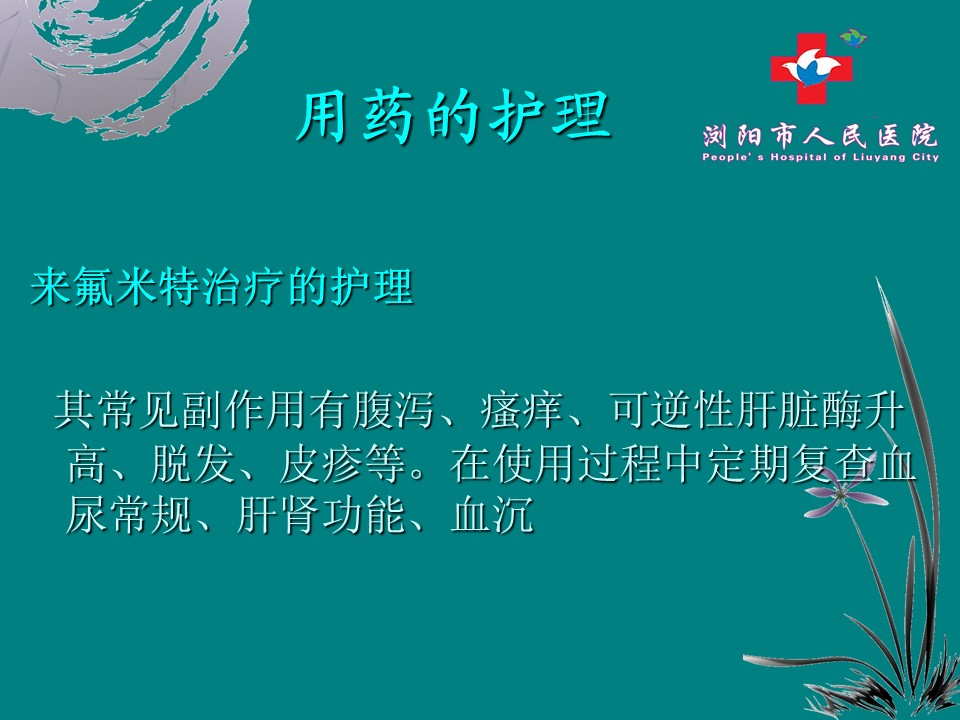 用药的护理

浏阳市人民医院
People's Hospital of Liuyang City

来氟米特治疗的护理

其常见副作用有腹泻、瘙痒、可逆性肝脏酶升高、脱发、皮疹等。在使用过程中定期复查血尿常规、肝肾功能、血沉